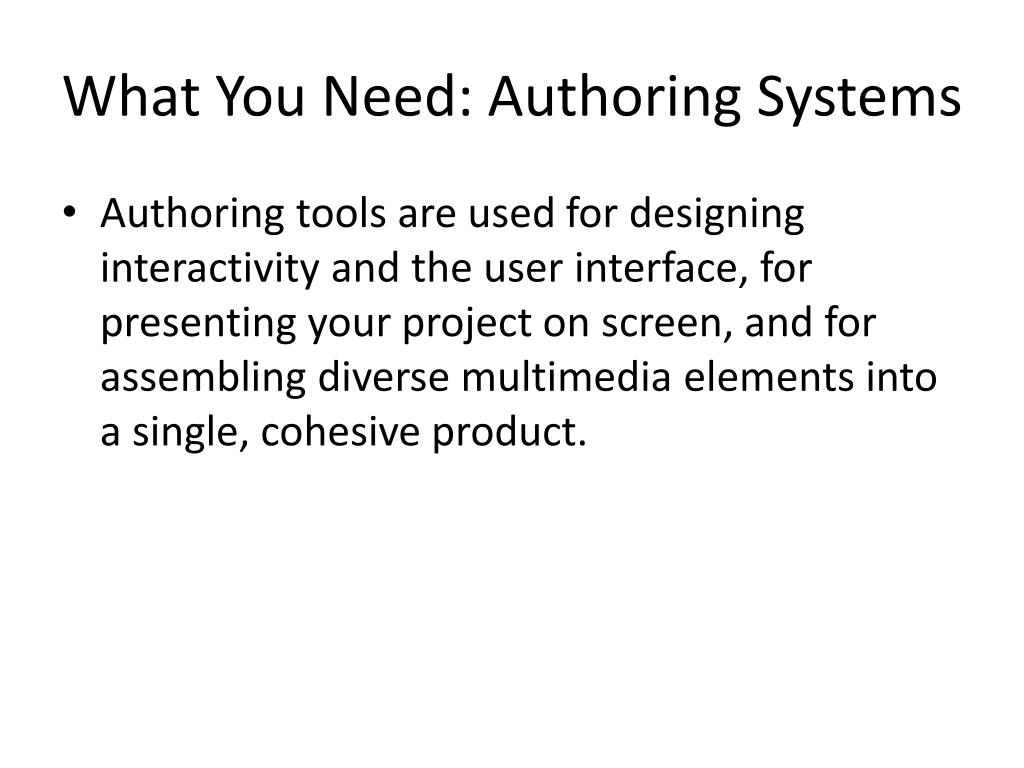 What You Need: Authoring Systems

• Authoring tools are used for designing interactivity and the user interface, for presenting your project on screen, and for assembling diverse multimedia elements into a single, cohesive product.